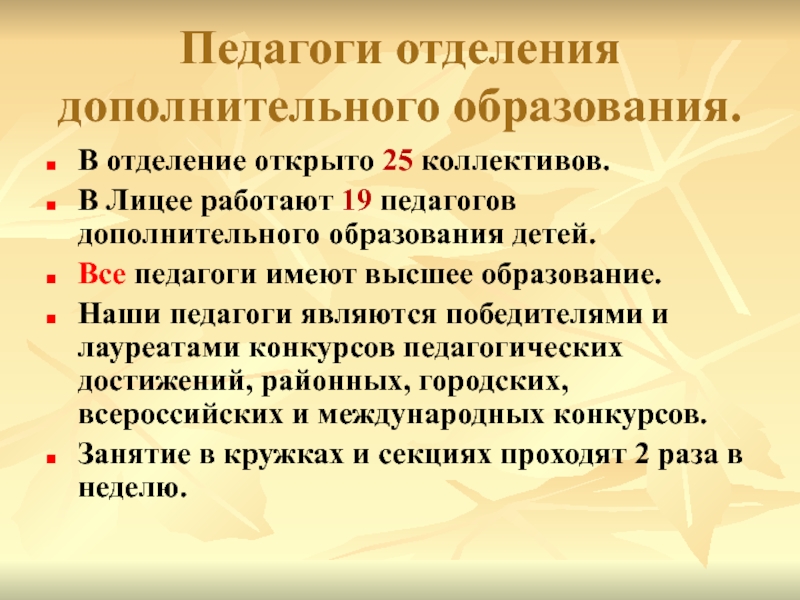 Педагоги отделения дополнительного образования.

- В отделение открыто 25 коллективов.
- В Лицее работают 19 педагогов дополнительного образования детей.
- Все педагоги имеют высшее образование.
- Наши педагоги являются победителями и лауреатами конкурсов педагогических достижений, районных, городских, всероссийских и международных конкурсов.
- Занятие в кружках и секциях проходят 2 раза в неделю.